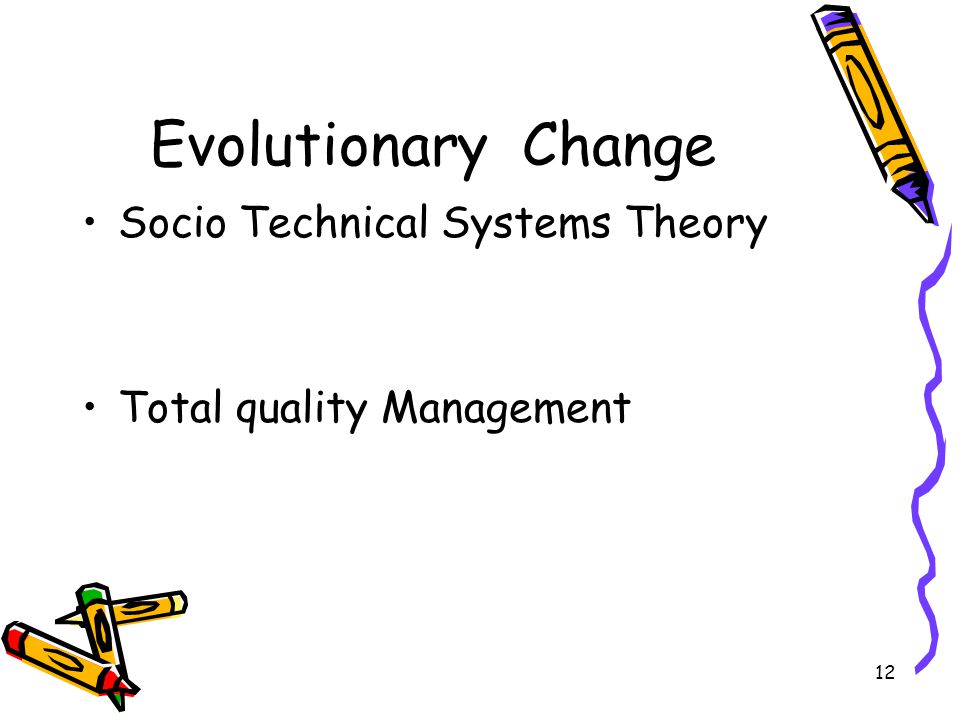 Evolutionary Change

• Socio Technical Systems Theory

• Total quality Management

12